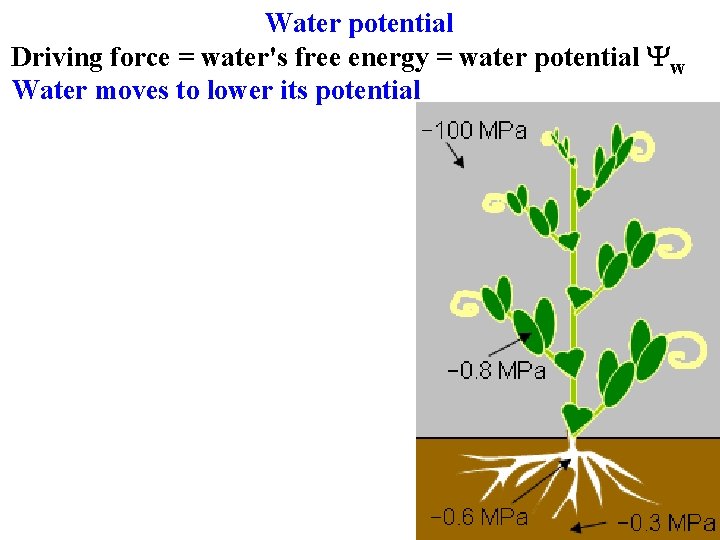 Water potential

Driving force = water's free energy = water potential $\Psi_w$

Water moves to lower its potential

−100 MPa

−0.8 MPa

−0.6 MPa

−0.3 MPa